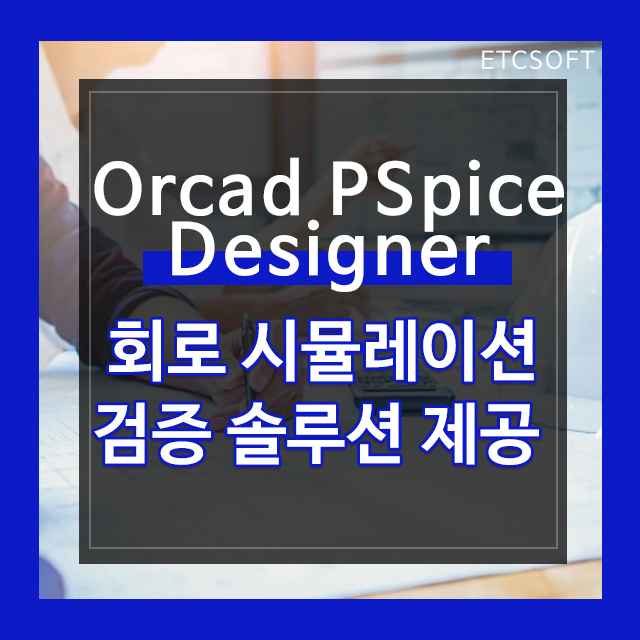 ETCSOFT

Orcad PSpice Designer

회로 시뮬레이션 검증 솔루션 제공